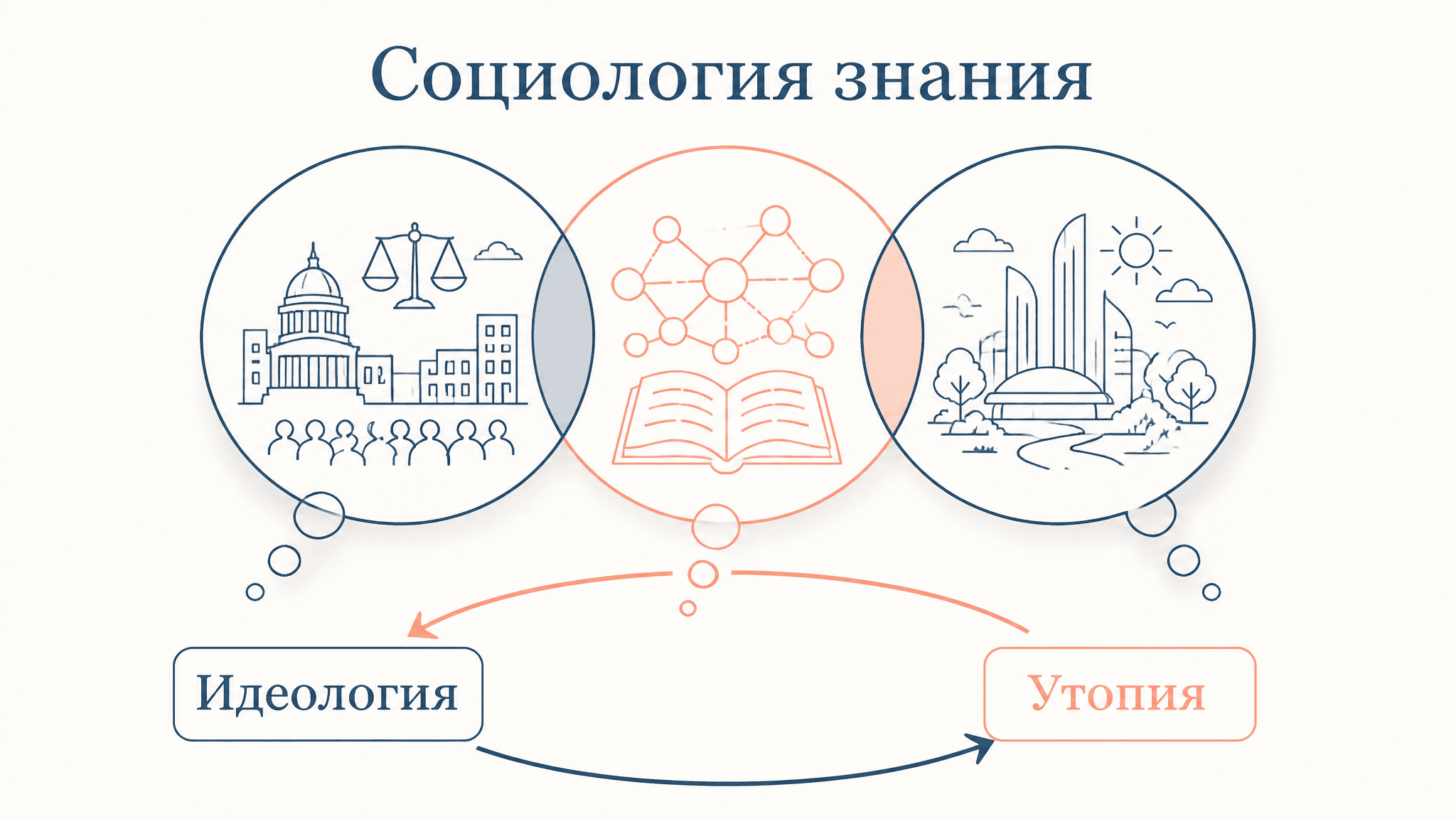 Социология знания

Идеология

Утопия